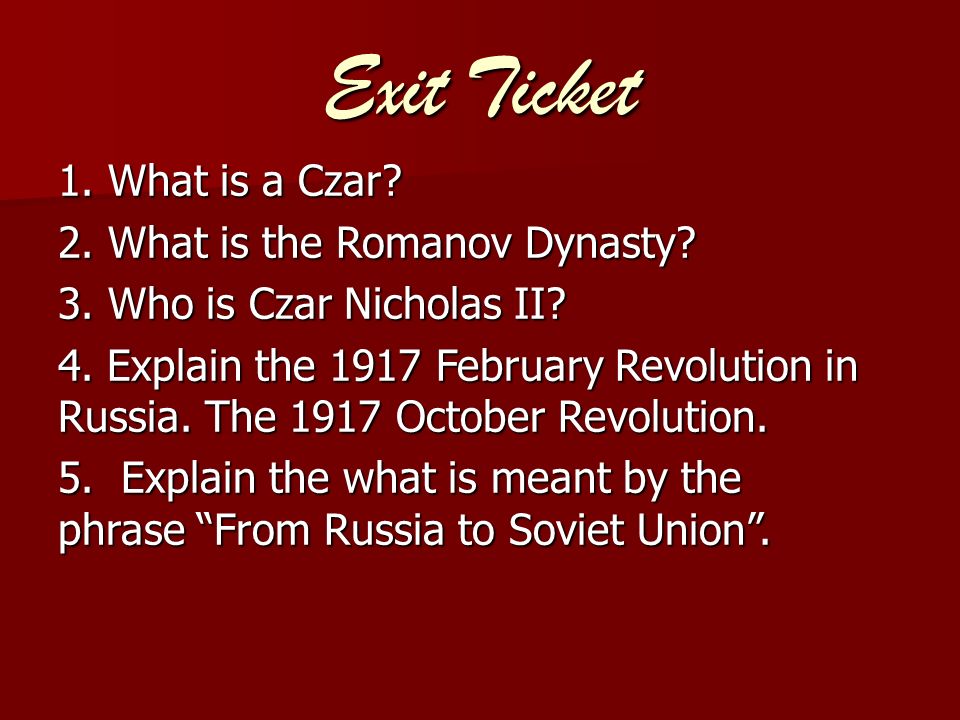 Exit Ticket

1. What is a Czar?

2. What is the Romanov Dynasty?

3. Who is Czar Nicholas II?

4. Explain the 1917 February Revolution in Russia. The 1917 October Revolution.

5. Explain the what is meant by the phrase “From Russia to Soviet Union”.